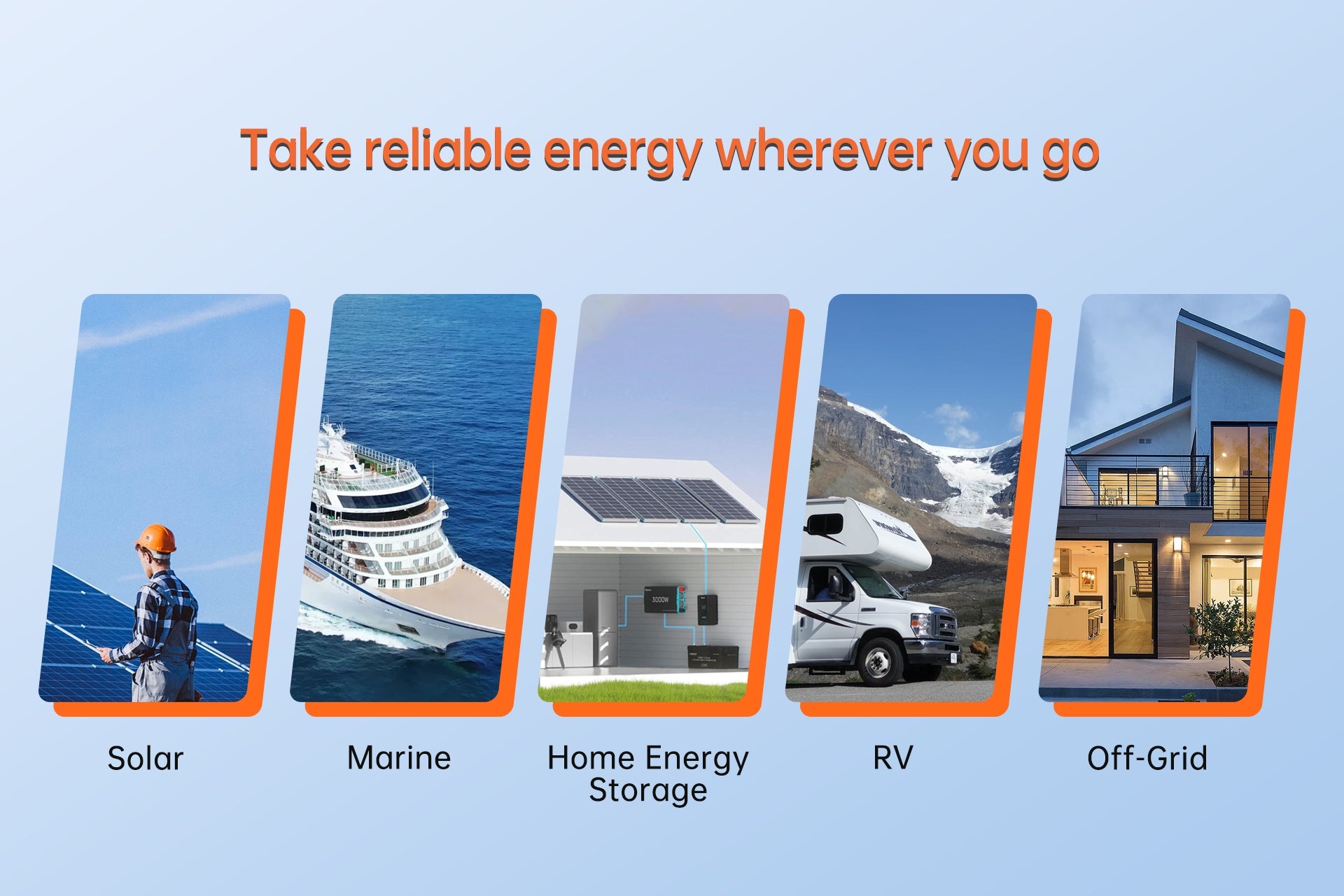 Take reliable energy wherever you go

3000W

Solar

Marine

Home Energy Storage

RV

Off-Grid